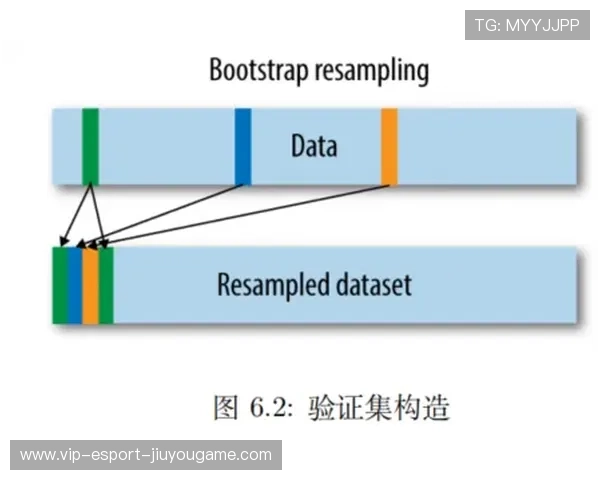 TG: MYYJJPP

Bootstrap resampling

Data

Resampled dataset

图 6.2: 验证集构造

www.vip-esport-jiuyougame.com